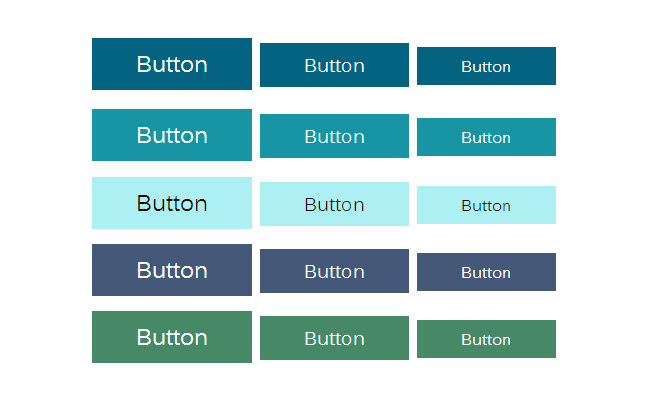 Button Button Button

Button Button Button

Button Button Button

Button Button Button

Button Button Button